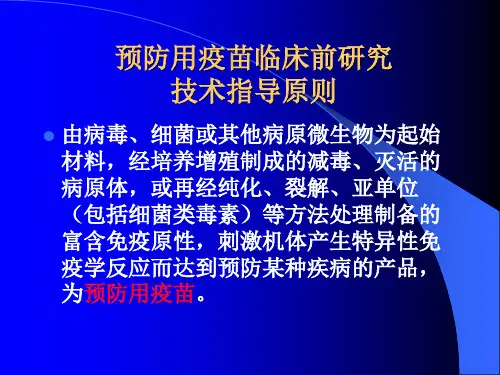 预防用疫苗临床前研究
技术指导原则

由病毒、细菌或其他病原微生物为起始材料，经培养增殖制成的减毒、灭活的病原体，或再经纯化、裂解、亚单位（包括细菌类毒素）等方法处理制备的富含免疫原性，刺激机体产生特异性免疫学反应而达到预防某种疾病的产品，为预防用疫苗。